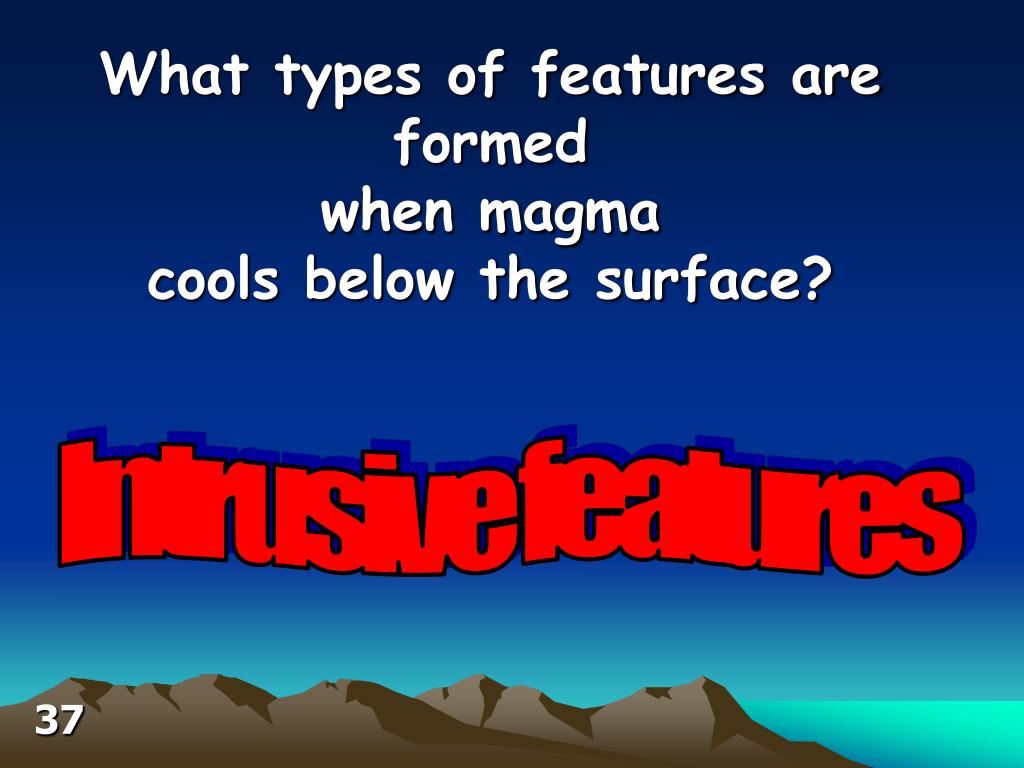 What types of features are formed
when magma
cools below the surface?

Intrusive features

37